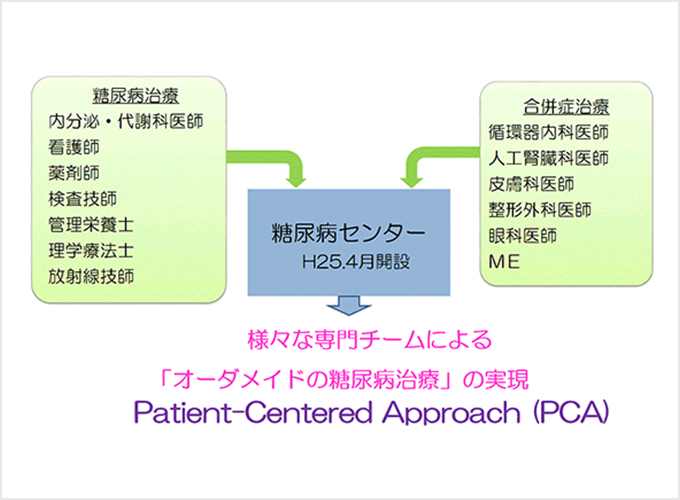 糖尿病治療
内分泌・代謝科医師
看護師
薬剤師
検査技師
管理栄養士
理学療法士
放射線技師

合併症治療
循環器内科医師
人工腎臓科医師
皮膚科医師
整形外科医師
眼科医師
ME

糖尿病センター
H25.4月開設

様々な専門チームによる
「オーダメイドの糖尿病治療」の実現
Patient-Centered Approach (PCA)